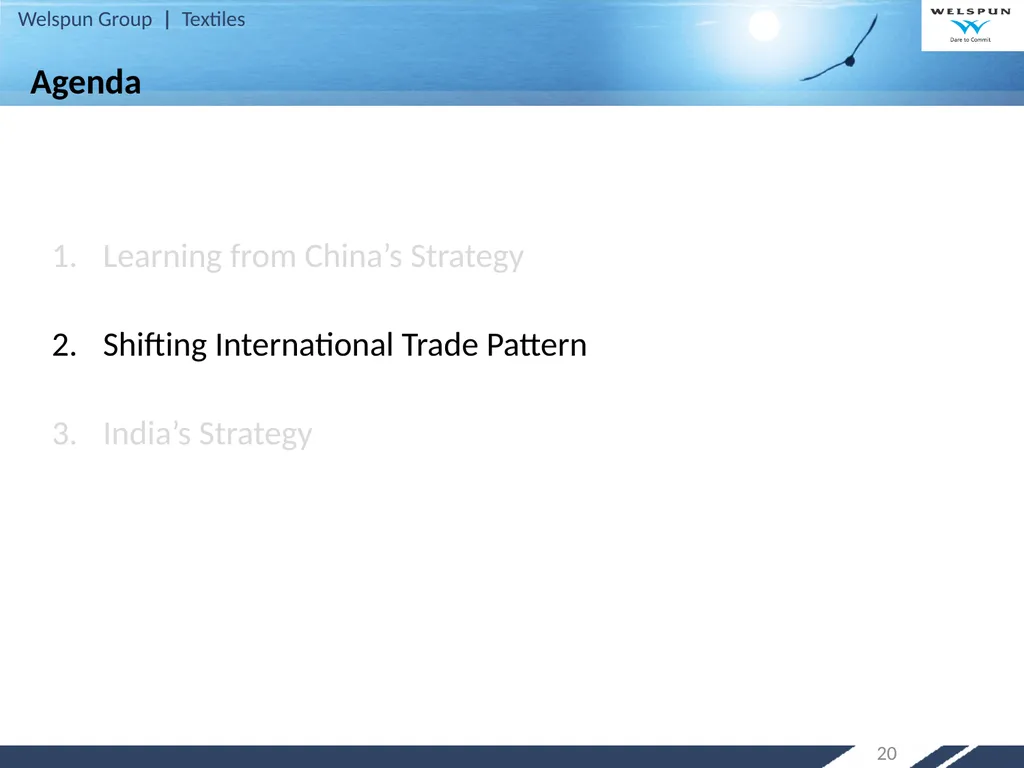 Welspun Group | Textiles

WELSPUN
Dare to Commit

Agenda

1. Learning from China's Strategy

2. Shifting International Trade Pattern

3. India's Strategy

20